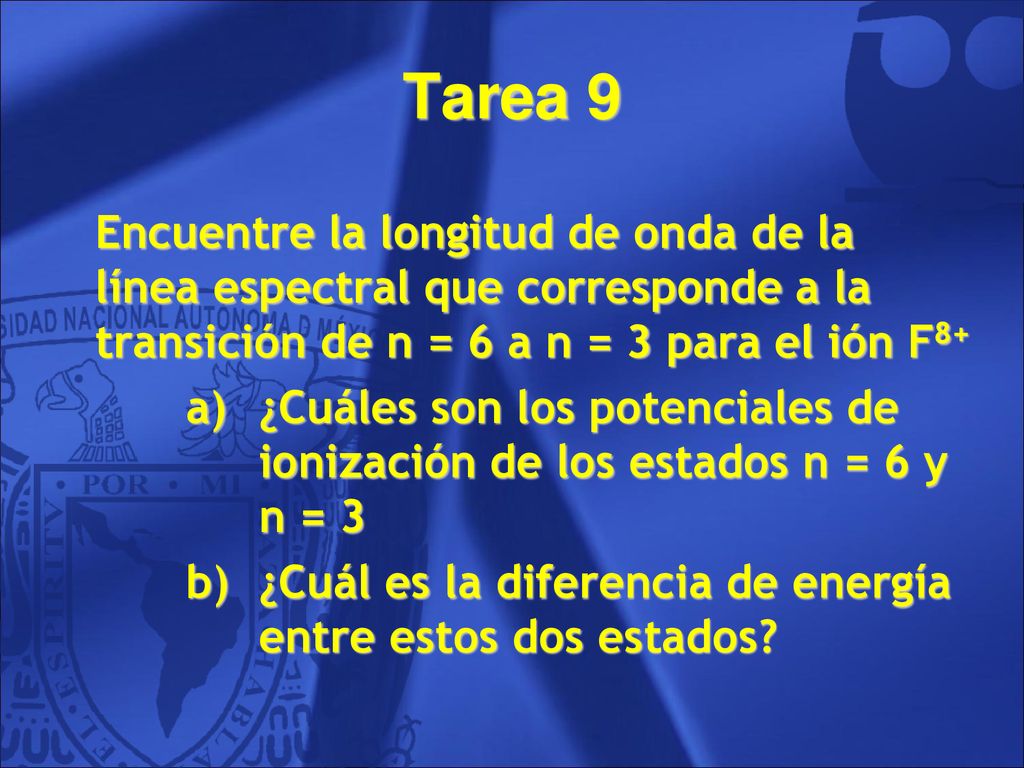 Tarea 9

Encuentre la longitud de onda de la línea espectral que corresponde a la transición de n = 6 a n = 3 para el ión $F^{8+}$

a) ¿Cuáles son los potenciales de ionización de los estados n = 6 y n = 3

b) ¿Cuál es la diferencia de energía entre estos dos estados?